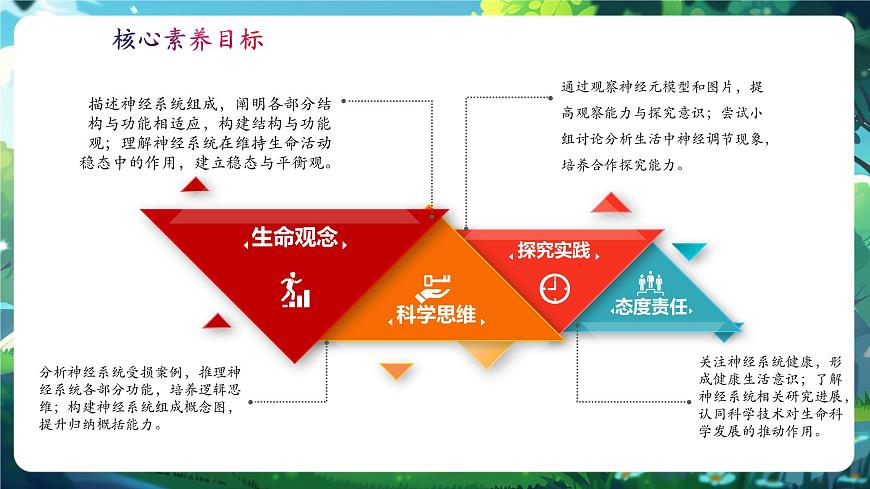 核心素养目标

描述神经系统组成，阐明各部分结构与功能相适应，构建结构与功能观；理解神经系统在维持生命活动稳态中的作用，建立稳态与平衡观。

通过观察神经元模型和图片，提高观察能力与探究意识；尝试小组讨论分析生活中神经调节现象，培养合作探究能力。

生命观念

科学思维

探究实践

态度责任

分析神经系统受损案例，推理神经系统各部分功能，培养逻辑思维；构建神经系统组成概念图，提升归纳概括能力。

关注神经系统健康，形成健康生活意识；了解神经系统相关研究进展，认同科学技术对生命科学发展的推动作用。